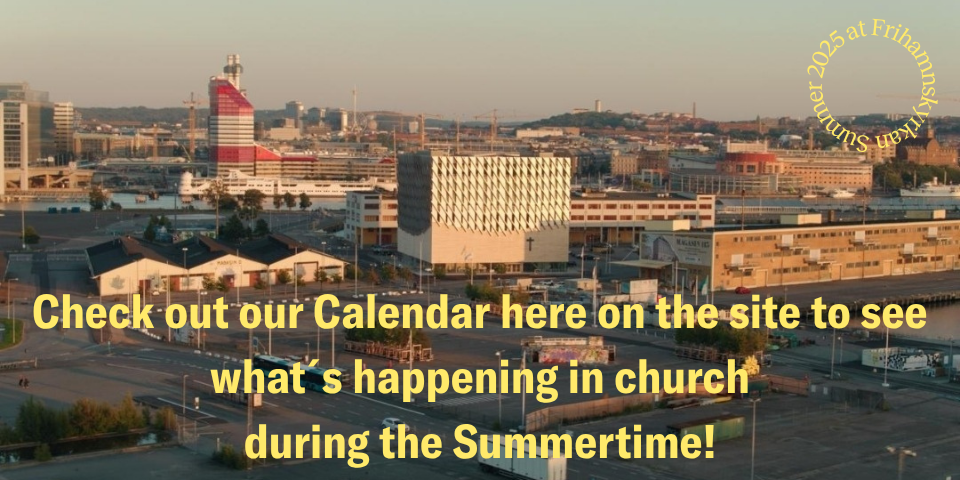 Summer 2025 at Frihamnskyrkan

Check out our Calendar here on the site to see what´s happening in church during the Summertime!